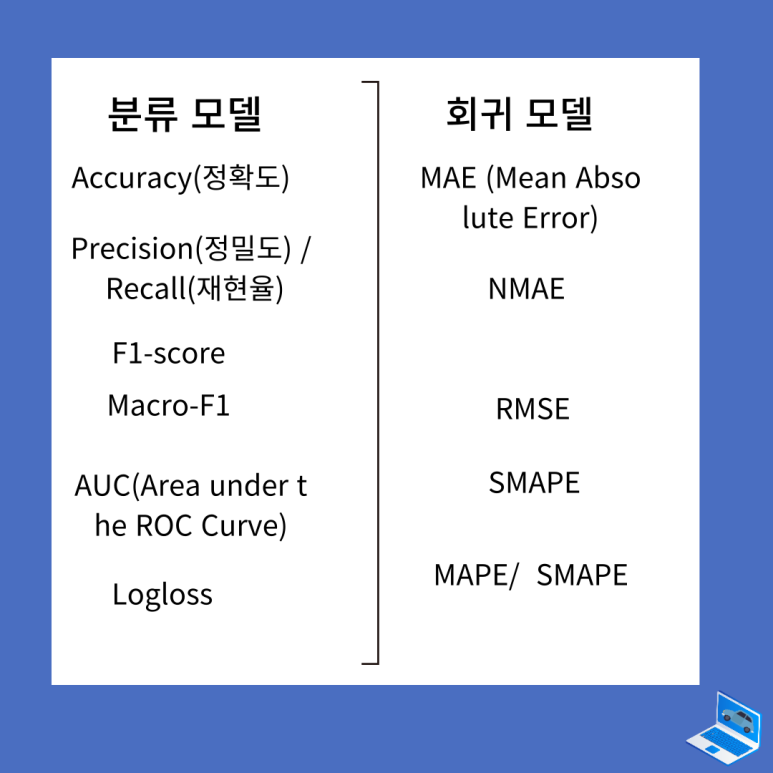 분류 모델

Accuracy(정확도)

Precision(정밀도) / Recall(재현율)

F1-score

Macro-F1

AUC(Area under the ROC Curve)

Logloss

회귀 모델

MAE (Mean Absolute Error)

NMAE

RMSE

SMAPE

MAPE/ SMAPE